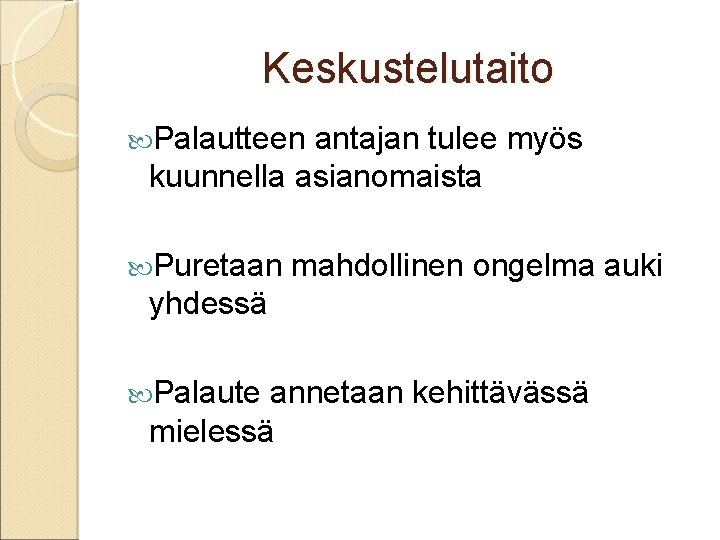 Keskustelutaito

Palautteen antajan tulee myös kuunnella asianomaista

Puretaan mahdollinen ongelma auki yhdessä

Palaute annetaan kehittävässä mielessä